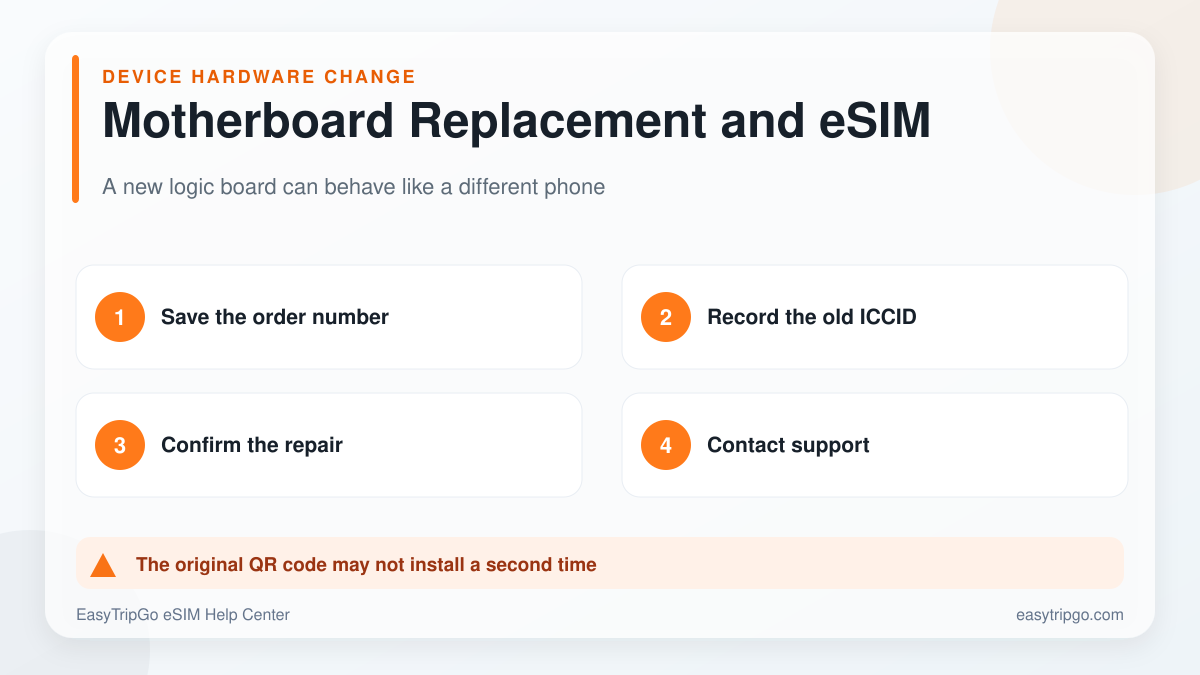 DEVICE HARDWARE CHANGE

Motherboard Replacement and eSIM

A new logic board can behave like a different phone

1 Save the order number

2 Record the old ICCID

3 Confirm the repair

4 Contact support

The original QR code may not install a second time

EasyTripGo eSIM Help Center

easytripgo.com